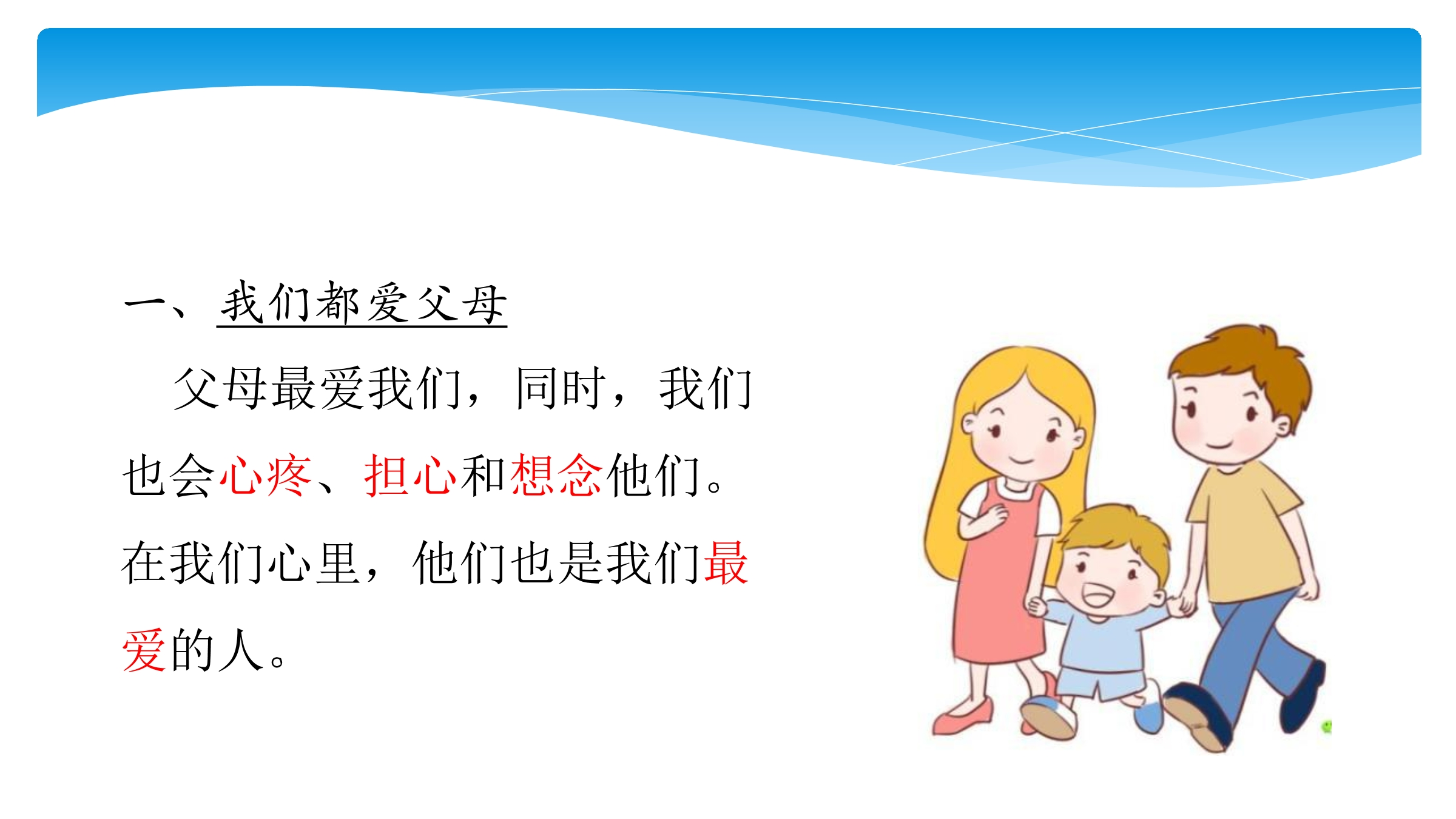 一、我们都爱父母

父母最爱我们，同时，我们也会心疼、担心和想念他们。在我们心里，他们也是我们最爱的人。